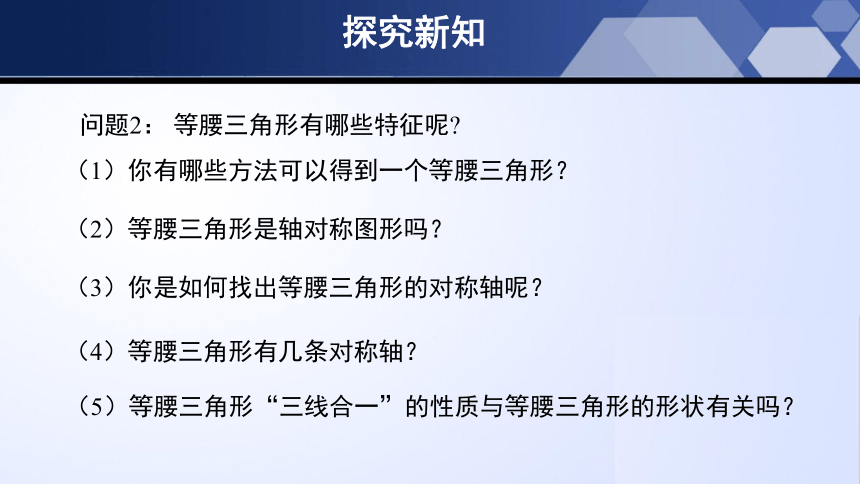 探究新知

问题2： 等腰三角形有哪些特征呢?

（1）你有哪些方法可以得到一个等腰三角形？

（2）等腰三角形是轴对称图形吗？

（3）你是如何找出等腰三角形的对称轴呢？

（4）等腰三角形有几条对称轴？

（5）等腰三角形“三线合一”的性质与等腰三角形的形状有关吗？